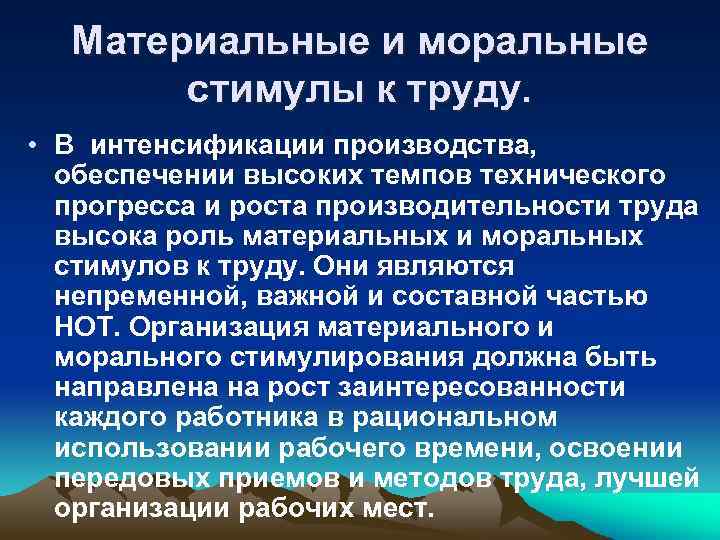 Материальные и моральные стимулы к труду.

• В интенсификации производства, обеспечении высоких темпов технического прогресса и роста производительности труда высока роль материальных и моральных стимулов к труду. Они являются непременной, важной и составной частью НОТ. Организация материального и морального стимулирования должна быть направлена на рост заинтересованности каждого работника в рациональном использовании рабочего времени, освоении передовых приемов и методов труда, лучшей организации рабочих мест.